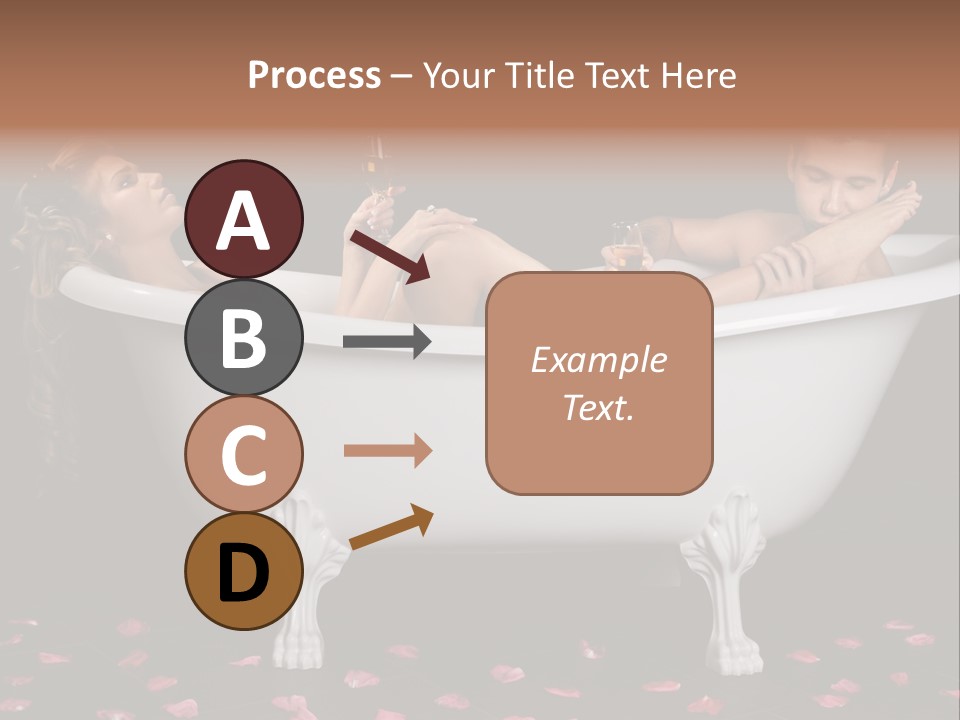 Process – Your Title Text Here

A

B

C

D

Example Text.